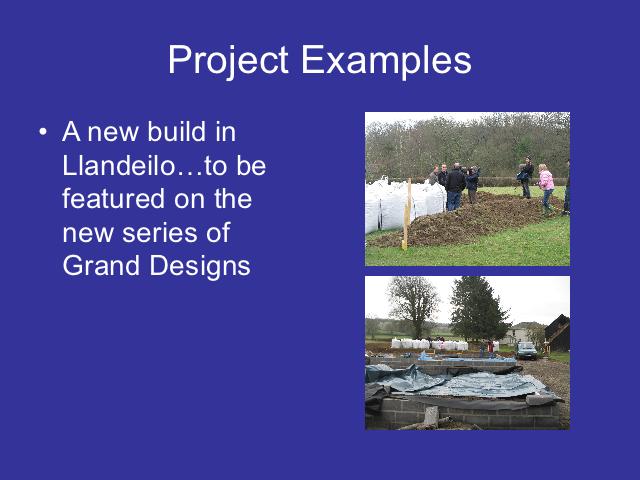 Project Examples

• A new build in Llandeilo…to be featured on the new series of Grand Designs